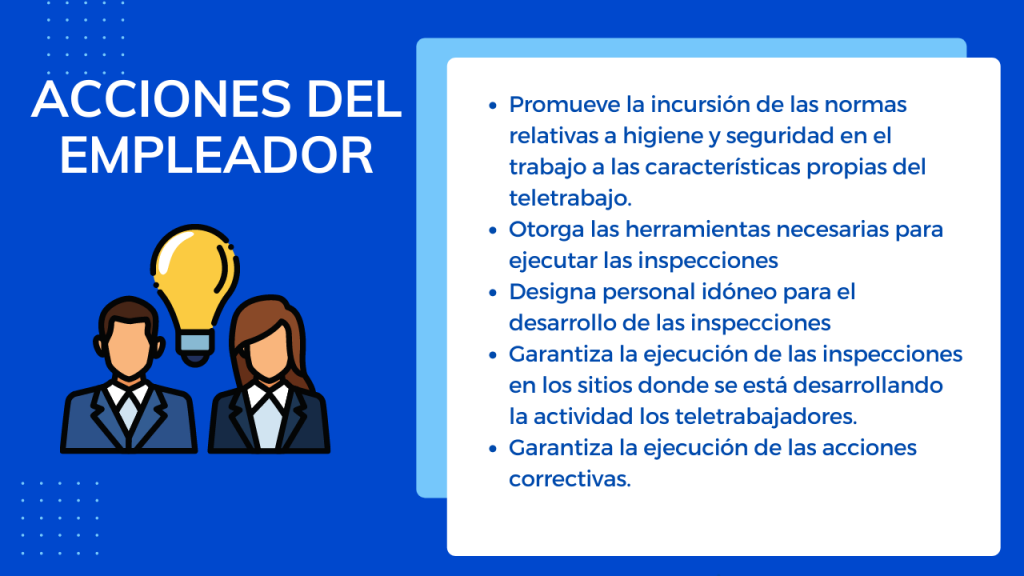 ACCIONES DEL EMPLEADOR

- Promueve la incursión de las normas relativas a higiene y seguridad en el trabajo a las características propias del teletrabajo.
- Otorga las herramientas necesarias para ejecutar las inspecciones
- Designa personal idóneo para el desarrollo de las inspecciones
- Garantiza la ejecución de las inspecciones en los sitios donde se está desarrollando la actividad los teletrabajadores.
- Garantiza la ejecución de las acciones correctivas.